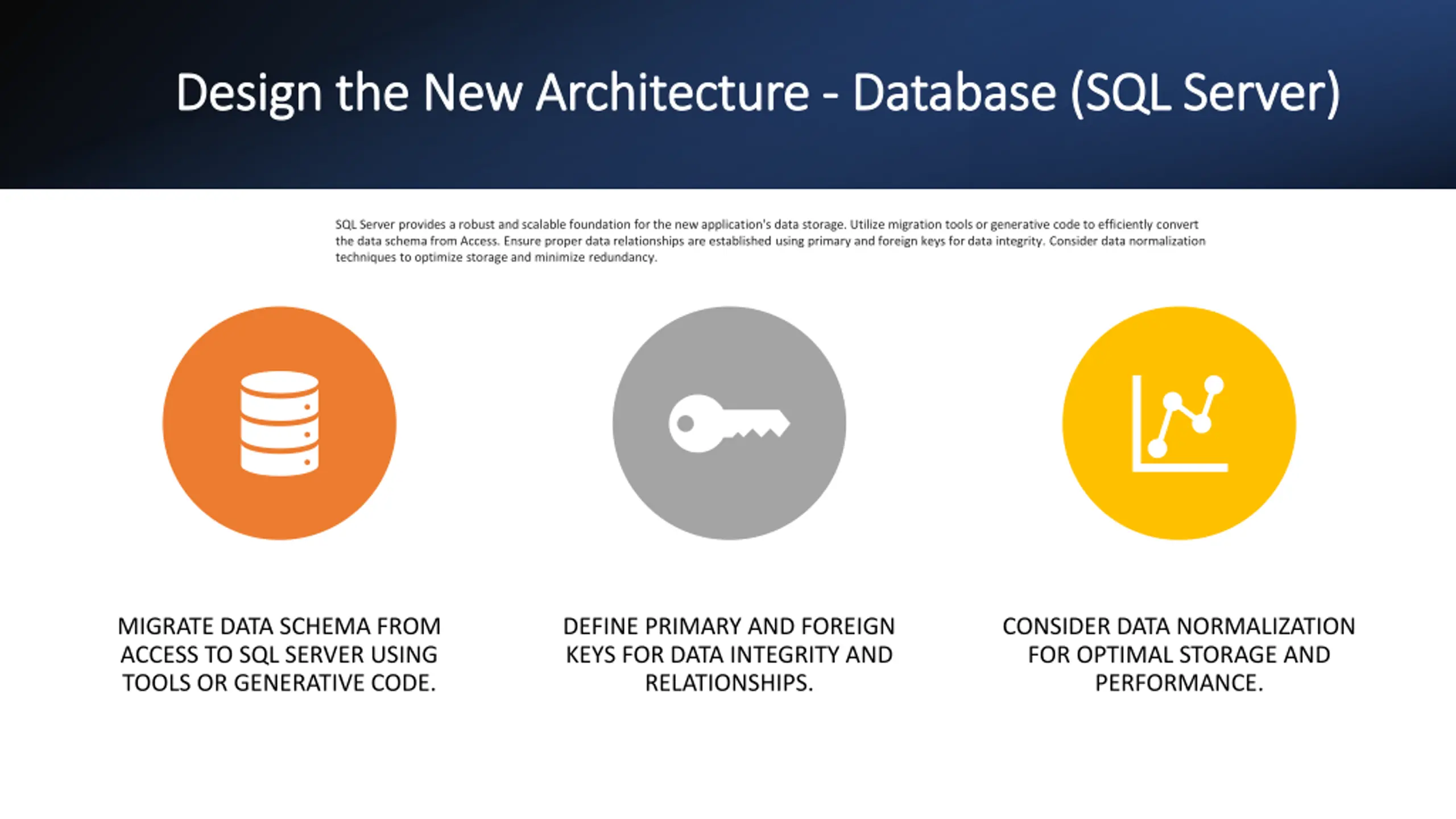 Design the New Architecture - Database (SQL Server)

SQL Server provides a robust and scalable foundation for the new application's data storage. Utilize migration tools or generative code to efficiently convert the data schema from Access. Ensure proper data relationships are established using primary and foreign keys for data integrity. Consider data normalization techniques to optimize storage and minimize redundancy.

MIGRATE DATA SCHEMA FROM ACCESS TO SQL SERVER USING TOOLS OR GENERATIVE CODE.

DEFINE PRIMARY AND FOREIGN KEYS FOR DATA INTEGRITY AND RELATIONSHIPS.

CONSIDER DATA NORMALIZATION FOR OPTIMAL STORAGE AND PERFORMANCE.